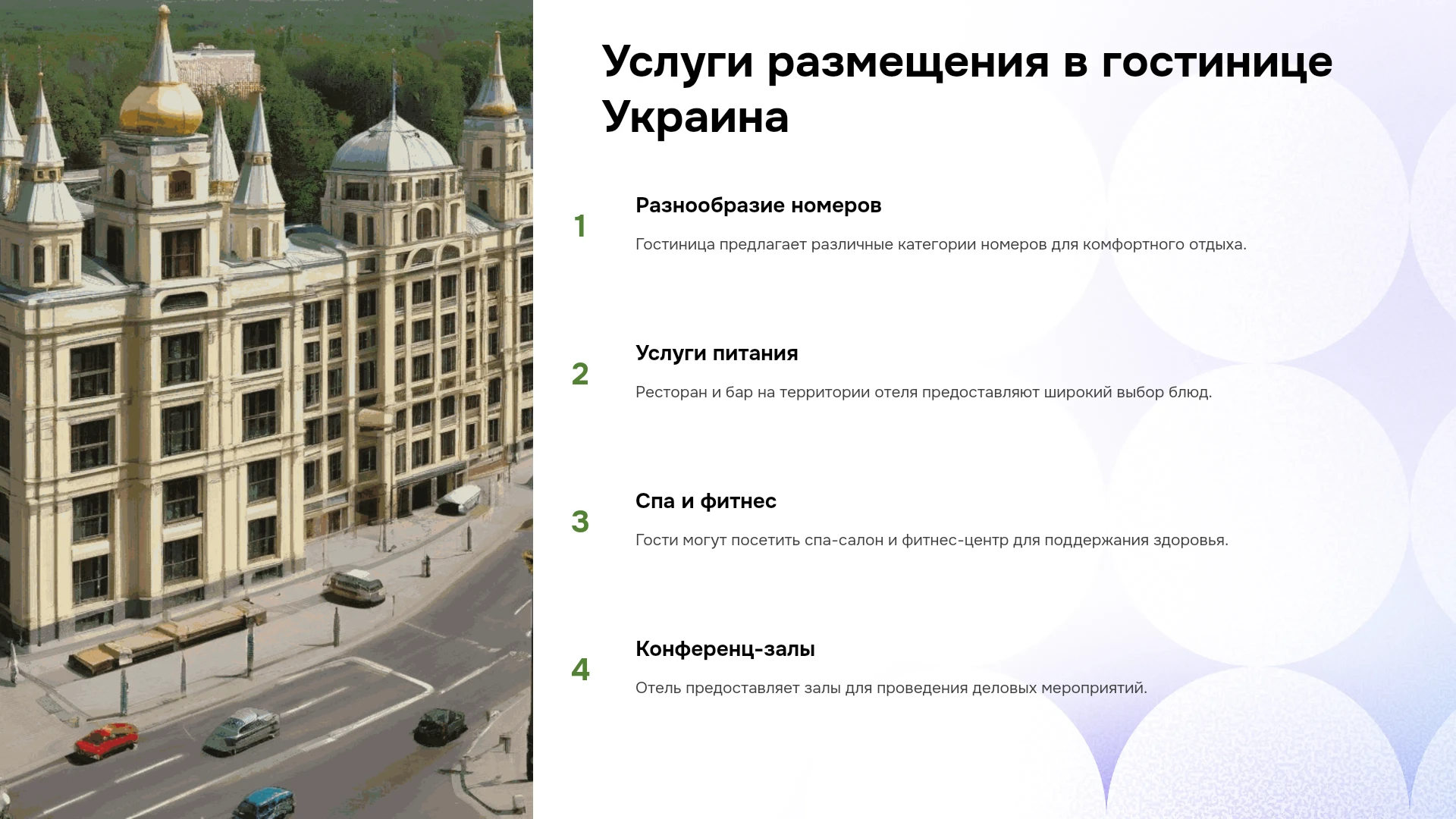 Услуги размещения в гостинице Украина

1

Разнообразие номеров

Гостиница предлагает различные категории номеров для комфортного отдыха.

2

Услуги питания

Ресторан и бар на территории отеля предоставляют широкий выбор блюд.

3

Спа и фитнес

Гости могут посетить спа-салон и фитнес-центр для поддержания здоровья.

4

Конференц-залы

Отель предоставляет залы для проведения деловых мероприятий.